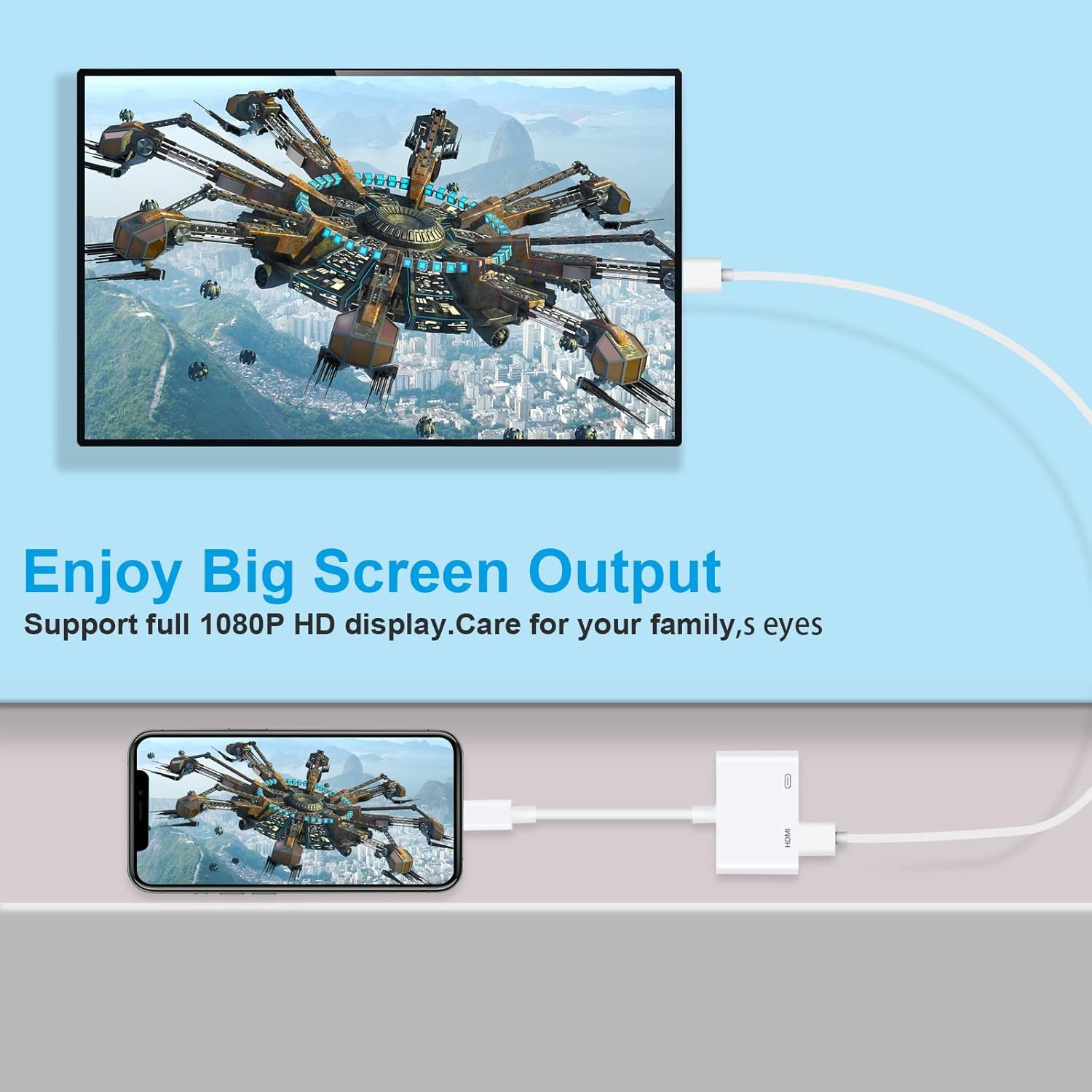 Enjoy Big Screen Output
Support full 1080P HD display.Care for your family,s eyes

HDMI